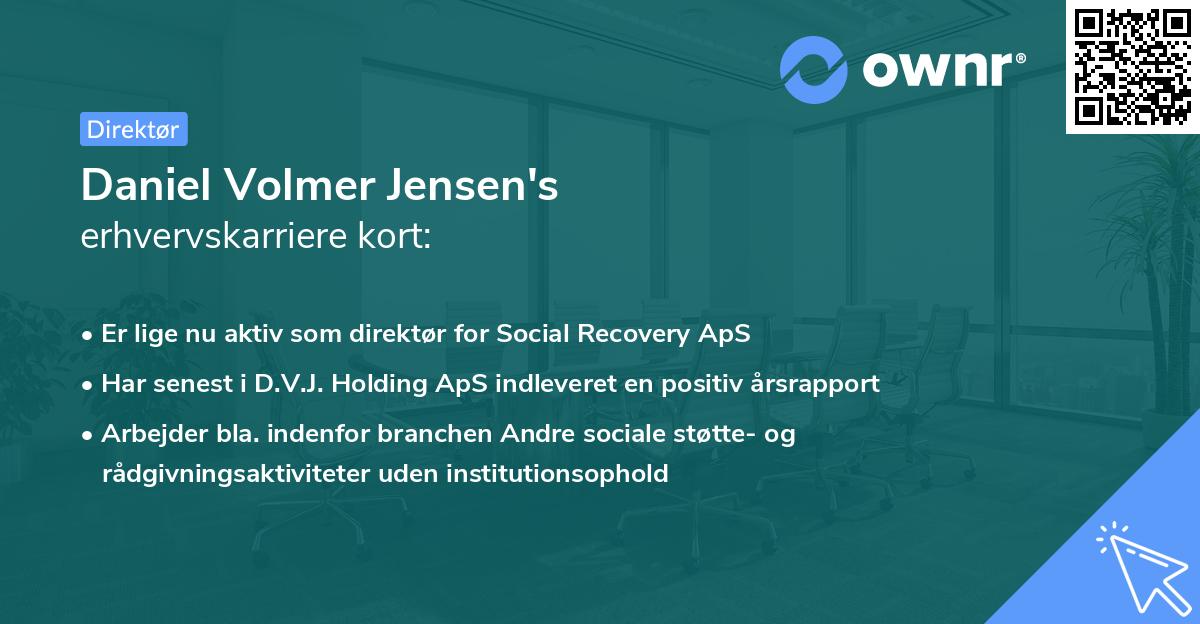 ownr®

Direktør

Daniel Volmer Jensen's
erhvervskarriere kort:

• Er lige nu aktiv som direktør for Social Recovery ApS
• Har senest i D.V.J. Holding ApS indleveret en positiv årsrapport
• Arbejder bla. indenfor branchen Andre sociale støtte- og rådgivningsaktiviteter uden institutionsophold